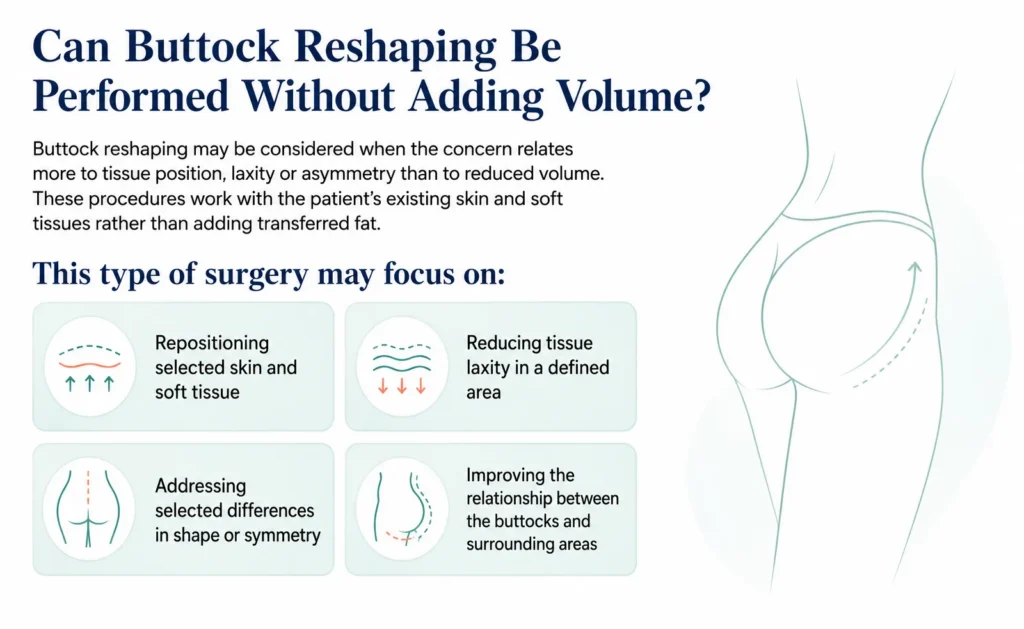 Can Buttock Reshaping Be Performed Without Adding Volume?

Buttock reshaping may be considered when the concern relates more to tissue position, laxity or asymmetry than to reduced volume. These procedures work with the patient's existing skin and soft tissues rather than adding transferred fat.

This type of surgery may focus on:

Repositioning selected skin and soft tissue

Reducing tissue laxity in a defined area

Addressing selected differences in shape or symmetry

Improving the relationship between the buttocks and surrounding areas